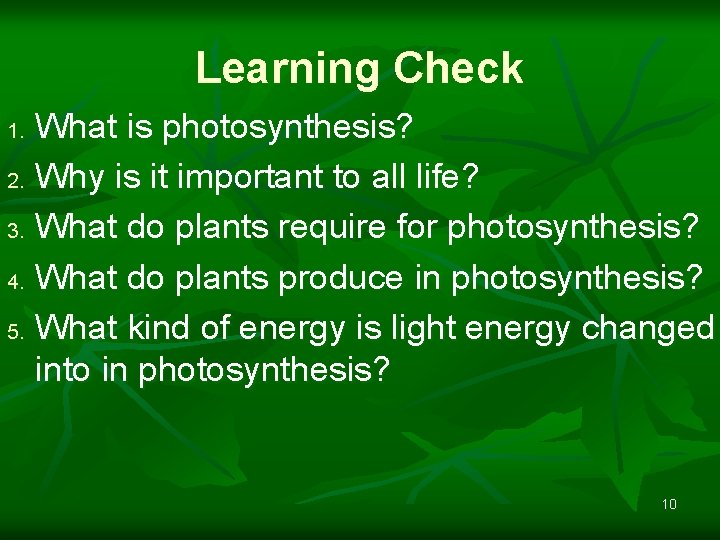 Learning Check

1. What is photosynthesis?
2. Why is it important to all life?
3. What do plants require for photosynthesis?
4. What do plants produce in photosynthesis?
5. What kind of energy is light energy changed into in photosynthesis?

10